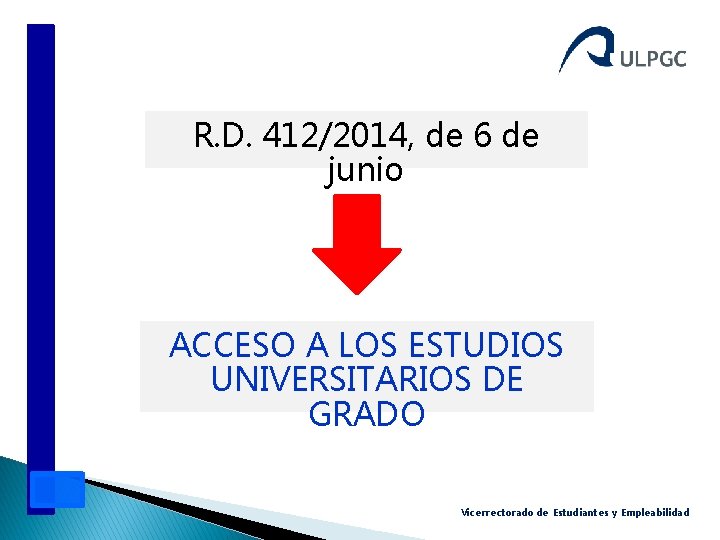 ULPGC

R.D. 412/2014, de 6 de junio

ACCESO A LOS ESTUDIOS UNIVERSITARIOS DE GRADO

Vicerrectorado de Estudiantes y Empleabilidad